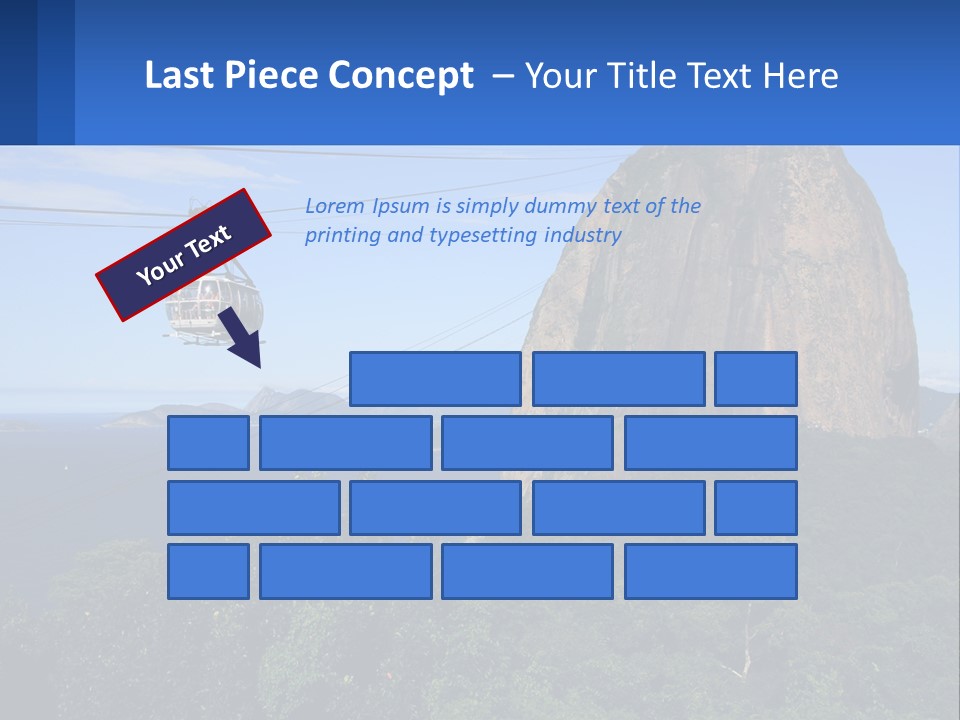 Last Piece Concept – Your Title Text Here

Your Text

Lorem Ipsum is simply dummy text of the printing and typesetting industry